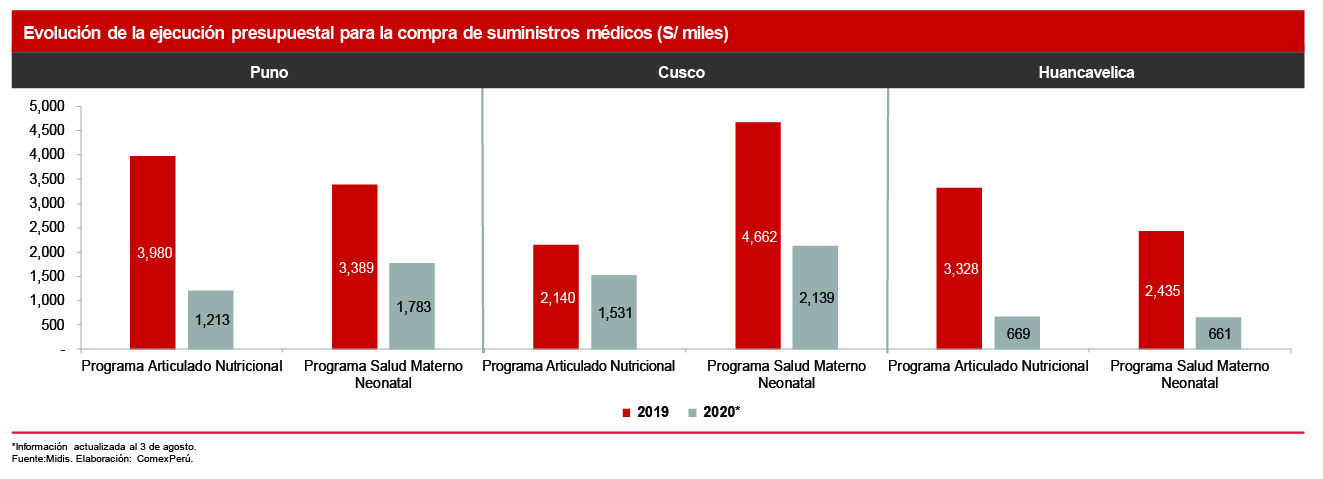 Evolución de la ejecución presupuestal para la compra de suministros médicos (S/ miles)

Puno

Cusco

Huancavelica

5,000
4,500
4,000
3,500
3,000
2,500
2,000
1,500
1,000
500
-

3,980
1,213
3,389
1,783
2,140
1,531
4,662
2,139
3,328
669
2,435
661

Programa Articulado Nutricional
Programa Salud Materno Neonatal
Programa Articulado Nutricional
Programa Salud Materno Neonatal
Programa Articulado Nutricional
Programa Salud Materno Neonatal

2019
2020*

*Información actualizada al 3 de agosto.
Fuente:Midis. Elaboración: ComexPerú.